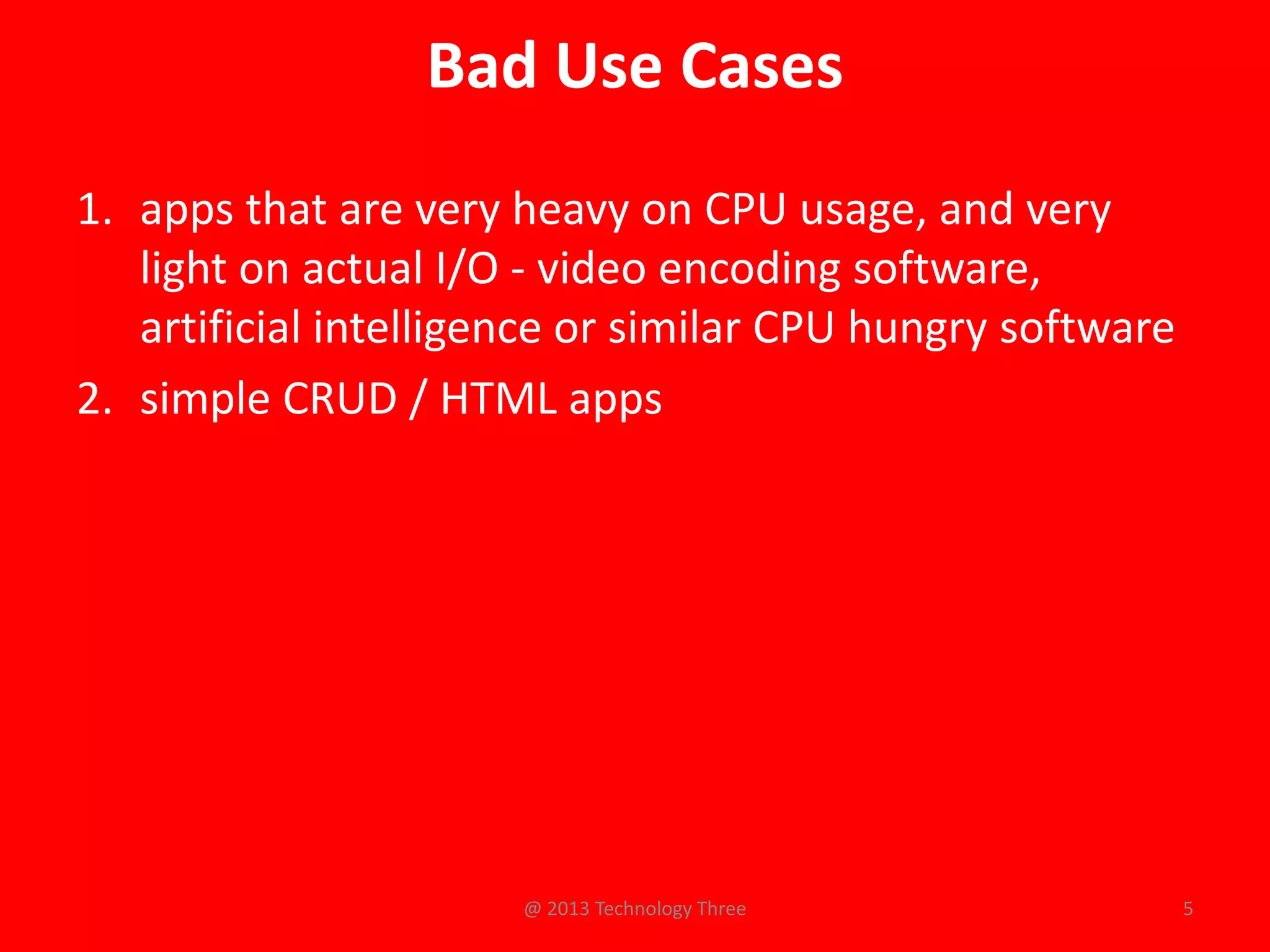 Bad Use Cases

1. apps that are very heavy on CPU usage, and very light on actual I/O - video encoding software, artificial intelligence or similar CPU hungry software
2. simple CRUD / HTML apps

@ 2013 Technology Three

5